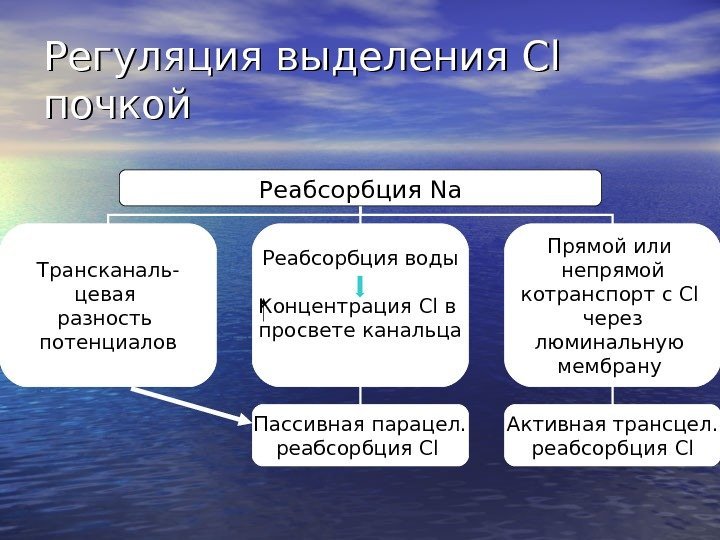 Регуляция выделения Cl почкой

Реабсорбция Na

Трансканаль-цевая разность потенциалов

Реабсорбция воды

Концентрация Cl в просвете канальца

Прямой или непрямой котранспорт с Cl через люминальную мембрану

Пассивная парацел. реабсорбция Cl

Активная трансцел. реабсорбция Cl